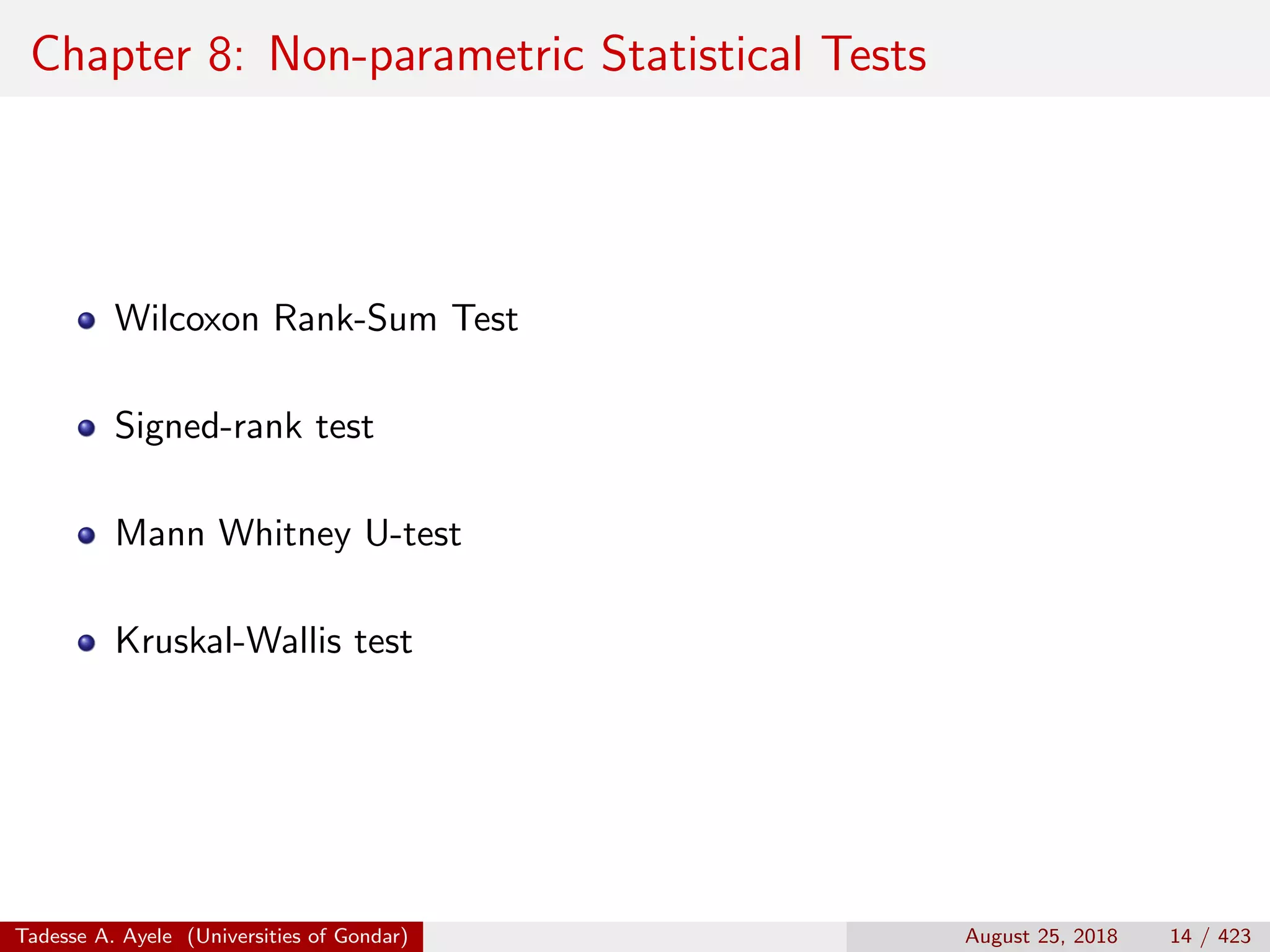 Chapter 8: Non-parametric Statistical Tests

- Wilcoxon Rank-Sum Test
- Signed-rank test
- Mann Whitney U-test
- Kruskal-Wallis test

Tadesse A. Ayele (Universities of Gondar) August 25, 2018 14 / 423